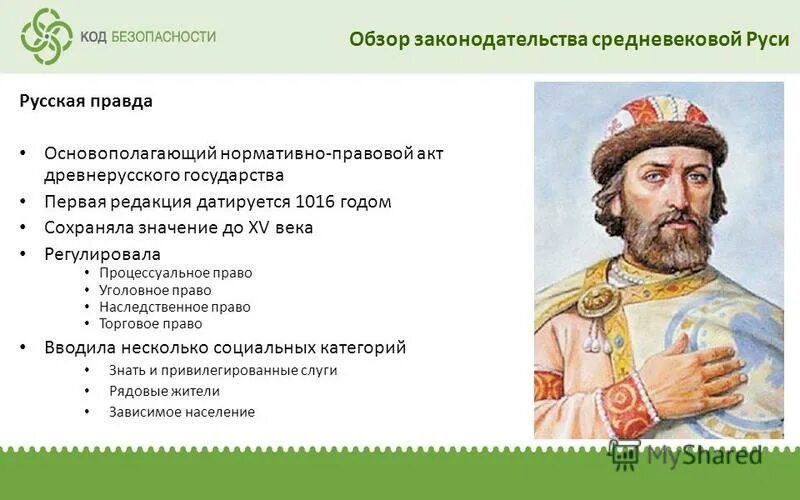 КОД БЕЗОПАСНОСТИ

Обзор законодательства средневековой Руси

Русская правда

• Основополагающий нормативно-правовой акт древнерусского государства
• Первая редакция датируется 1016 годом
• Сохраняла значение до XV века
• Регулировала
  • Процессуальное право
  • Уголовное право
  • Наследственное право
  • Торговое право
• Вводила несколько социальных категорий
  • Знать и привилегированные слуги
  • Рядовые жители
  • Зависимое население

MyShared